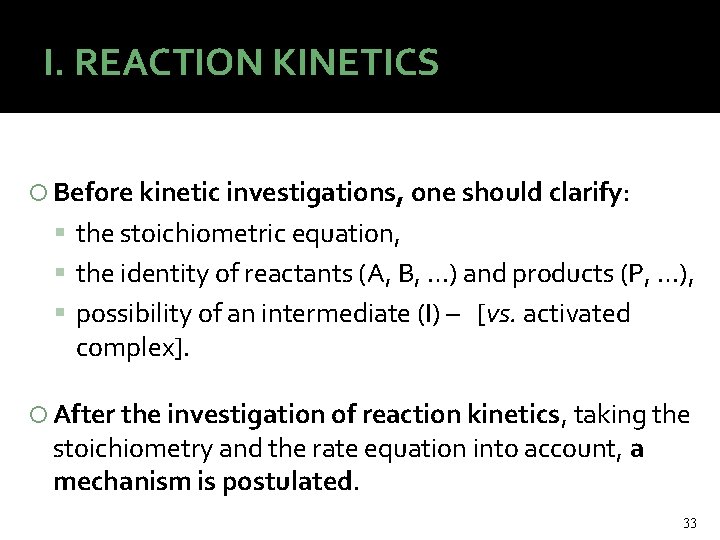 I. REACTION KINETICS

Before kinetic investigations, one should clarify:

the stoichiometric equation,

the identity of reactants (A, B, ...) and products (P, ...),

possibility of an intermediate (I) – [vs. activated complex].

After the investigation of reaction kinetics, taking the stoichiometry and the rate equation into account, a mechanism is postulated.

33